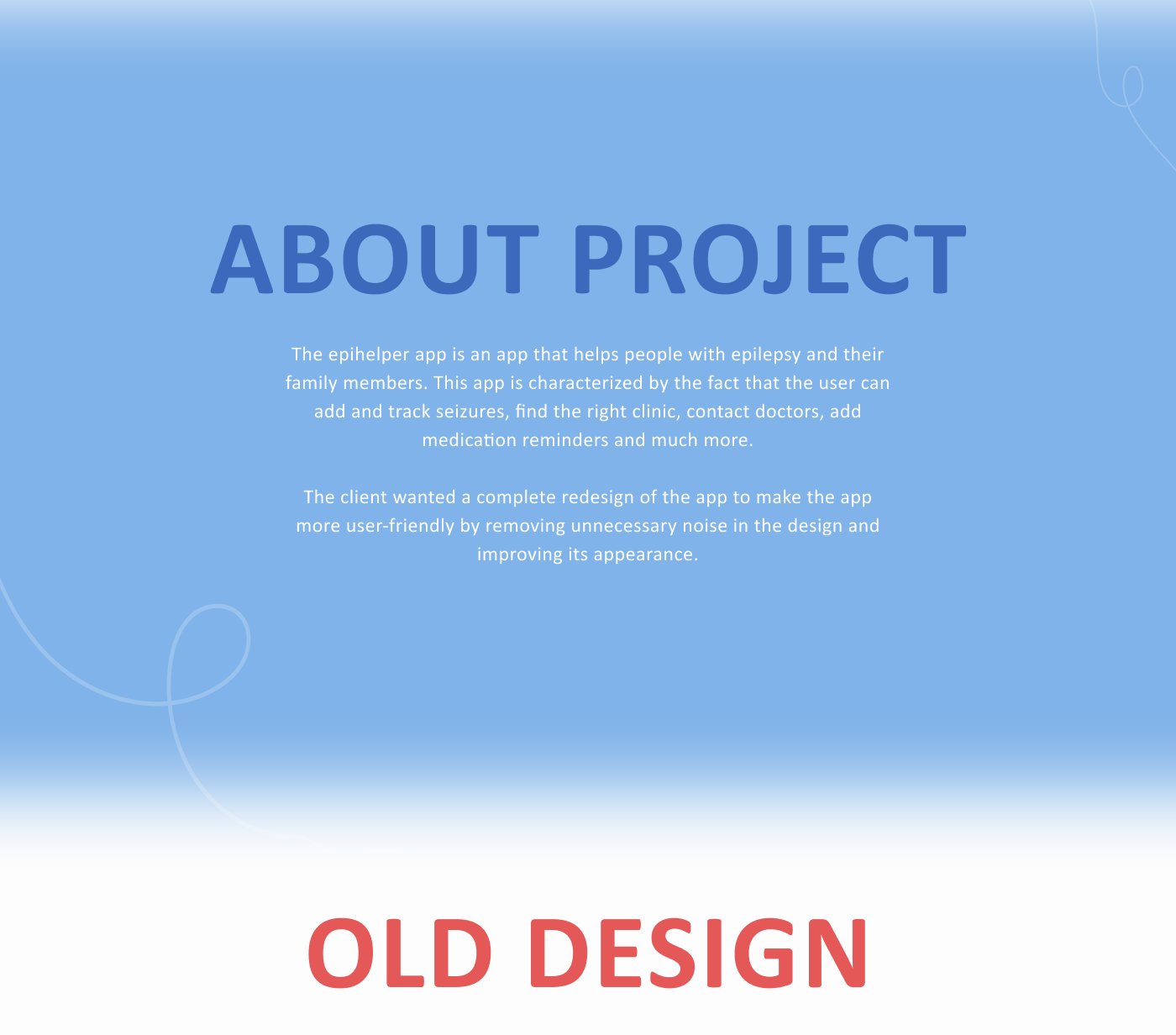 ABOUT PROJECT

The epihelper app is an app that helps people with epilepsy and their family members. This app is characterized by the fact that the user can add and track seizures, find the right clinic, contact doctors, add medication reminders and much more.

The client wanted a complete redesign of the app to make the app more user-friendly by removing unnecessary noise in the design and improving its appearance.

OLD DESIGN